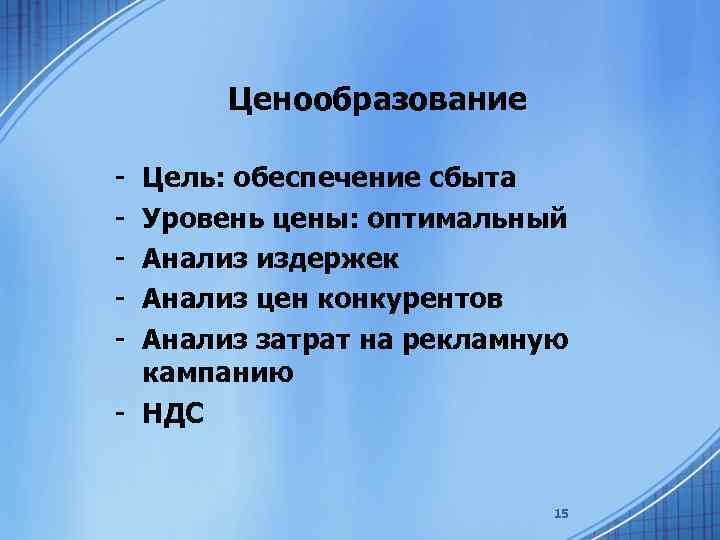 Ценообразование

- Цель: обеспечение сбыта
- Уровень цены: оптимальный
- Анализ издержек
- Анализ цен конкурентов
- Анализ затрат на рекламную кампанию
- НДС

15